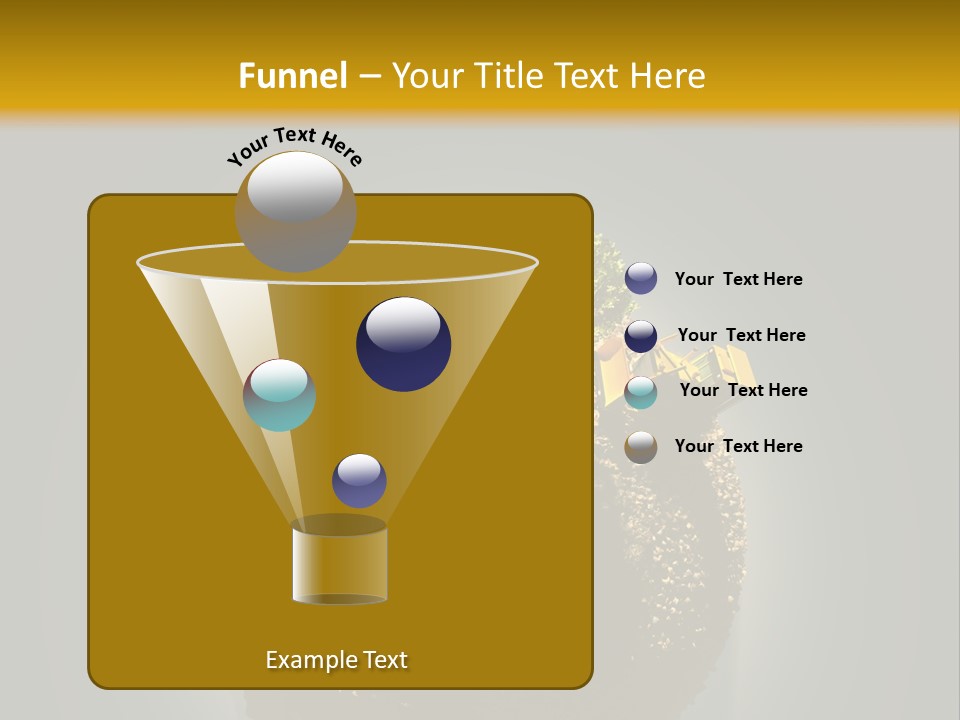 Funnel – Your Title Text Here

Your Text Here

Your Text Here

Your Text Here

Your Text Here

Your Text Here

Example Text